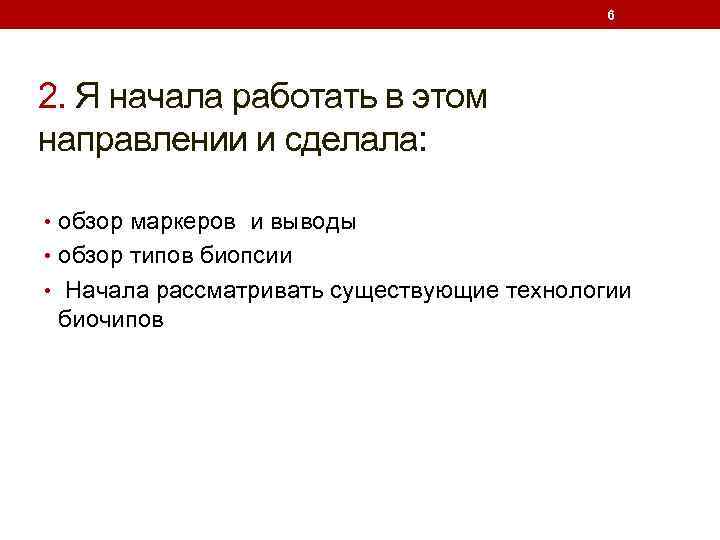 6

2. Я начала работать в этом направлении и сделала:

• обзор маркеров  и выводы
• обзор типов биопсии
•  Начала рассматривать существующие технологии биочипов